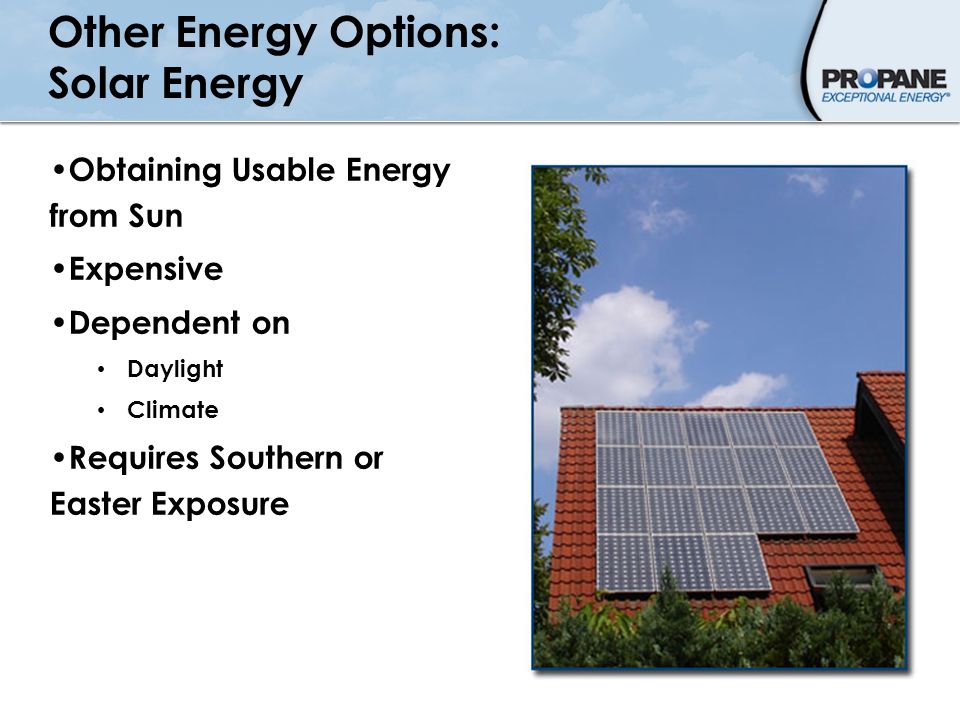 Other Energy Options:
Solar Energy

PROPANE
EXCEPTIONAL ENERGY®

•Obtaining Usable Energy from Sun

•Expensive

•Dependent on

• Daylight

• Climate

•Requires Southern or Easter Exposure